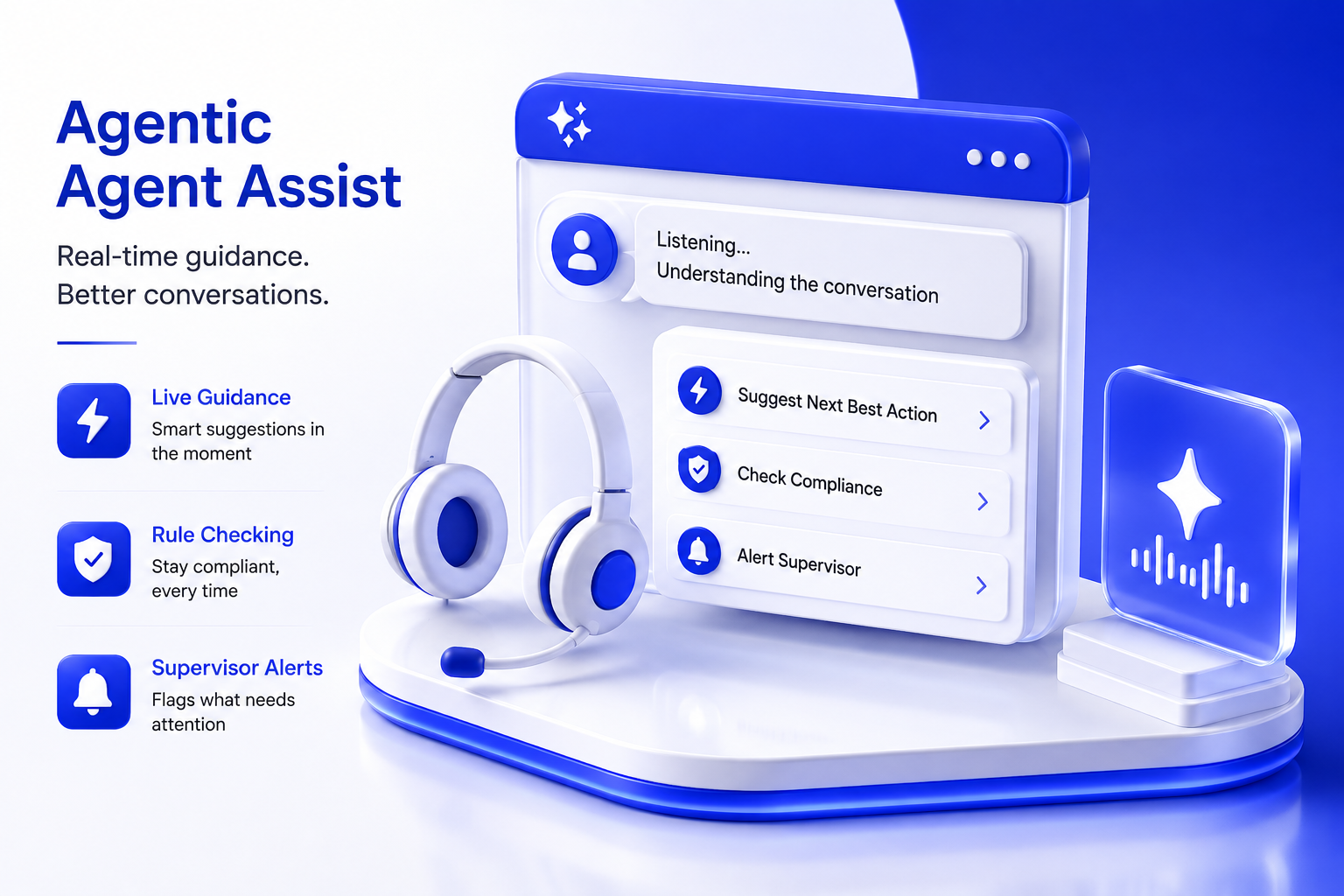 Agentic Agent Assist

Real-time guidance.
Better conversations.

Live Guidance
Smart suggestions in the moment

Rule Checking
Stay compliant, every time

Supervisor Alerts
Flags what needs attention

Listening...
Understanding the conversation

Suggest Next Best Action

Check Compliance

Alert Supervisor